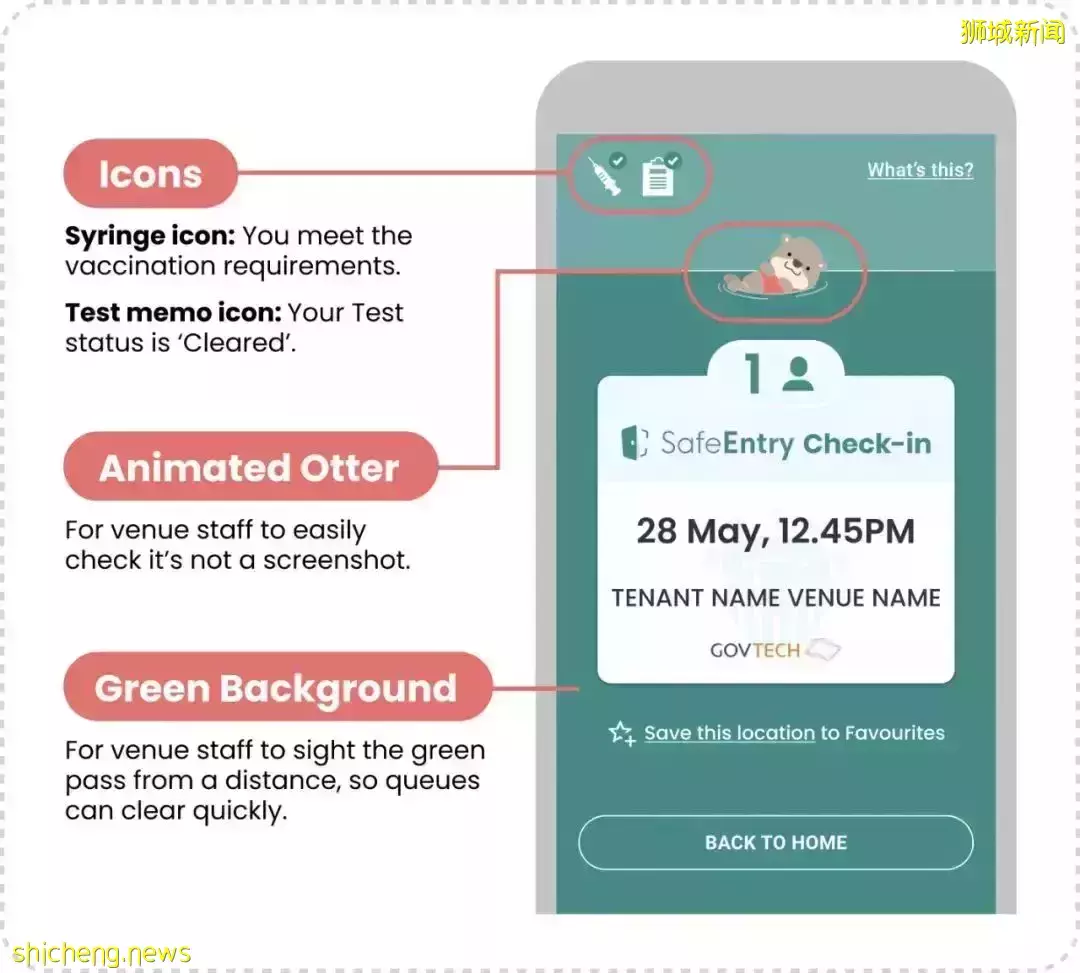 狮城新闻

Icons

Syringe icon: You meet the vaccination requirements.

Test memo icon: Your Test status is 'Cleared'.

Animated Otter

For venue staff to easily check it's not a screenshot.

Green Background

For venue staff to sight the green pass from a distance, so queues can clear quickly.

What's this?

1

SafeEntry Check-in

28 May, 12.45PM

TENANT NAME VENUE NAME

GOVTECH

Save this location to Favourites

BACK TO HOME

shicheng.news